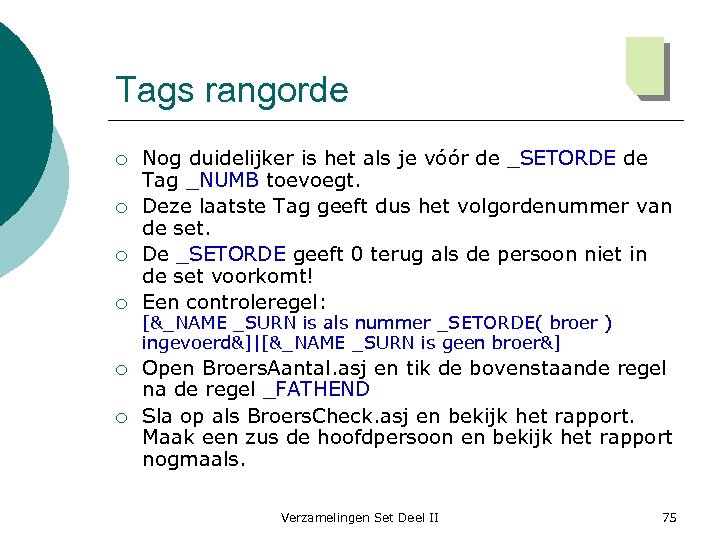 Tags rangorde

○ Nog duidelijker is het als je vóór de _SETORDE de Tag _NUMB toevoegt.
○ Deze laatste Tag geeft dus het volgordenummer van de set.
○ De _SETORDE geeft 0 terug als de persoon niet in de set voorkomt!
○ Een controleregel:
[&_NAME _SURN is als nummer _SETORDE( broer ) ingevoerd&]|[&_NAME _SURN is geen broer&]
○ Open BroersAantal.asj en tik de bovenstaande regel na de regel _FATHEND
○ Sla op als BroersCheck.asj en bekijk het rapport. Maak een zus de hoofdpersoon en bekijk het rapport nogmaals.

Verzamelingen Set Deel II

75